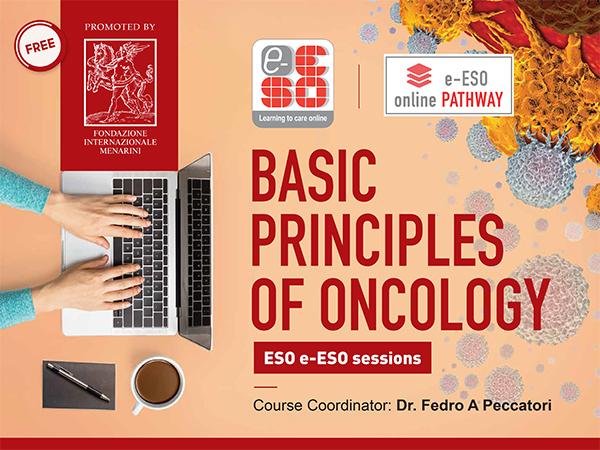 FREE

PROMOTED BY

FONDAZIONE INTERNAZIONALE MENARINI

e-ESO

Learning to care online

e-ESO online PATHWAY

BASIC PRINCIPLES OF ONCOLOGY

ESO e-ESO sessions

Course Coordinator: Dr. Fedro A Peccatori